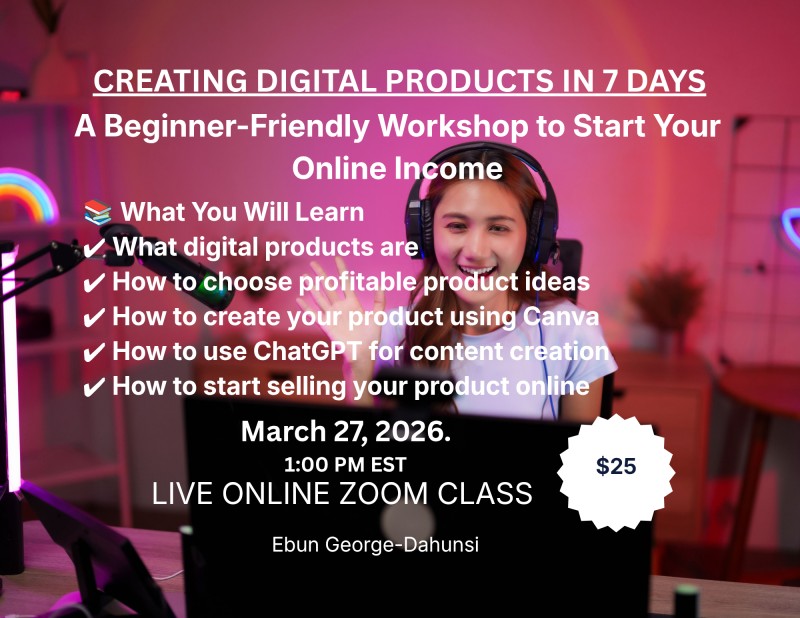 CREATING DIGITAL PRODUCTS IN 7 DAYS

A Beginner-Friendly Workshop to Start Your Online Income

📚 What You Will Learn
✔ What digital products are
✔ How to choose profitable product ideas
✔ How to create your product using Canva
✔ How to use ChatGPT for content creation
✔ How to start selling your product online

March 27, 2026.
1:00 PM EST
LIVE ONLINE ZOOM CLASS

$25

Ebun George-Dahunsi